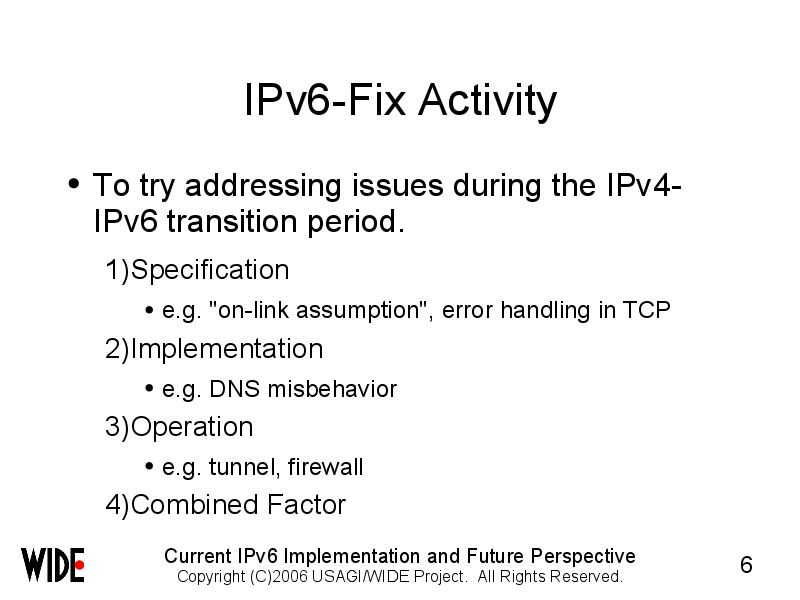 IPv6-Fix Activity

• To try addressing issues during the IPv4-IPv6 transition period.

1)Specification

• e.g. "on-link assumption", error handling in TCP

2)Implementation

• e.g. DNS misbehavior

3)Operation

• e.g. tunnel, firewall

4)Combined Factor

WIDE

Current IPv6 Implementation and Future Perspective
Copyright (C)2006 USAGI/WIDE Project. All Rights Reserved.

6